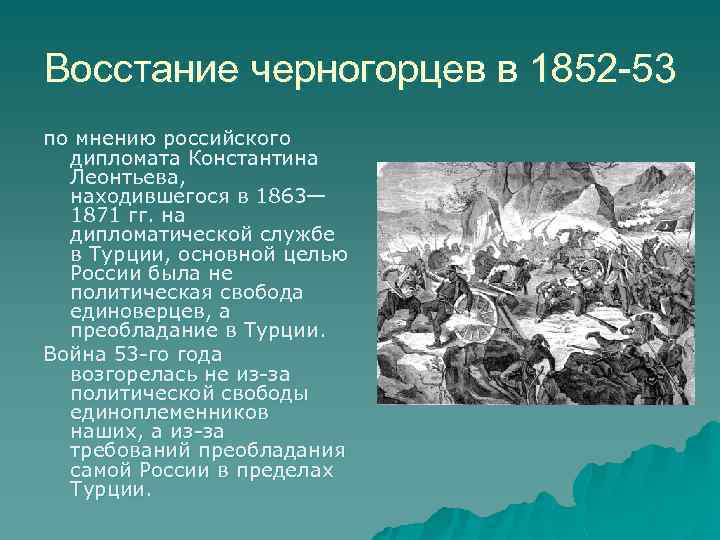 Восстание черногорцев в 1852-53

по мнению российского дипломата Константина Леонтьева, находившегося в 1863—1871 гг. на дипломатической службе в Турции, основной целью России была не политическая свобода единоверцев, а преобладание в Турции.

Война 53-го года возгорелась не из-за политической свободы единоплеменников наших, а из-за требований преобладания самой России в пределах Турции.